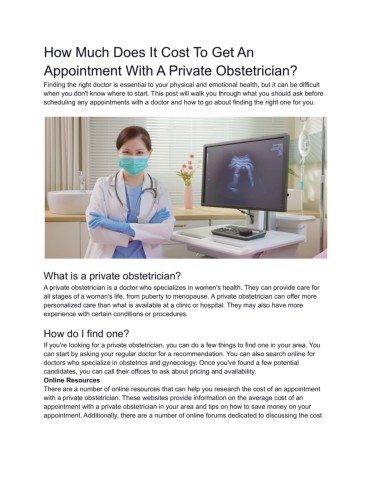 How Much Does It Cost To Get An Appointment With A Private Obstetrician?

Finding the right doctor is essential to your physical and emotional health, but it can be difficult when you don't know where to start. This post will walk you through what you should ask before scheduling any appointments with a doctor and how to go about finding the right one for you.

What is a private obstetrician?

A private obstetrician is a doctor who specializes in women's health. They can provide care for all stages of a woman's life, from puberty to menopause. A private obstetrician can offer more personalized care than what is available at a clinic or hospital. They may also have more experience with certain conditions or procedures.

How do I find one?

If you're looking for a private obstetrician, you can do a few things to find one in your area. You can start by asking your regular doctor for a recommendation. You can also search online for doctors who specialize in obstetrics and gynecology. Once you've found a few potential candidates, you can call their offices to ask about pricing and availability.

Online Resources

There are a number of online resources that can help you research the cost of an appointment with a private obstetrician. These websites provide information on the average cost of an appointment with a private obstetrician in your area and tips on how to save money on your appointment. Additionally, there are a number of online forums dedicated to discussing the cost